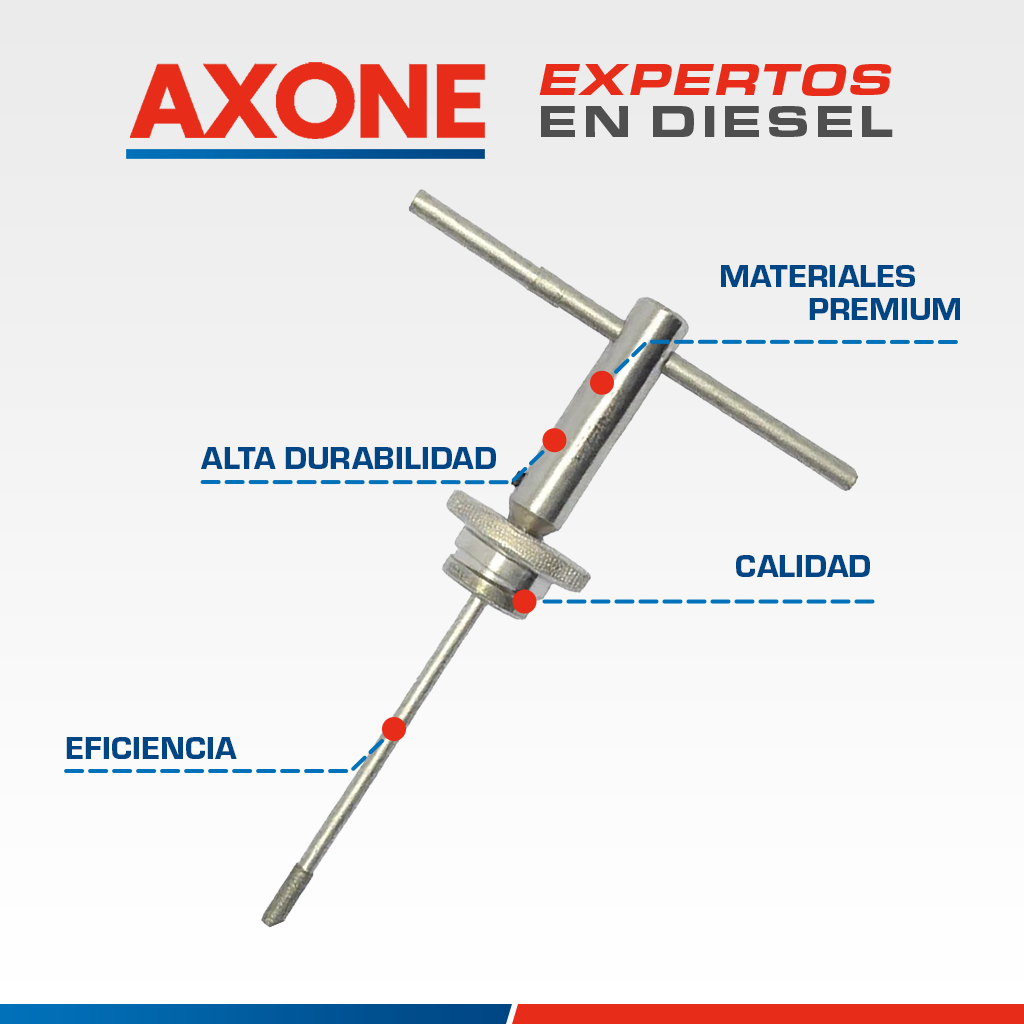 AXONE

EXPERTOS
EN DIESEL

MATERIALES
PREMIUM

ALTA DURABILIDAD

CALIDAD

EFICIENCIA